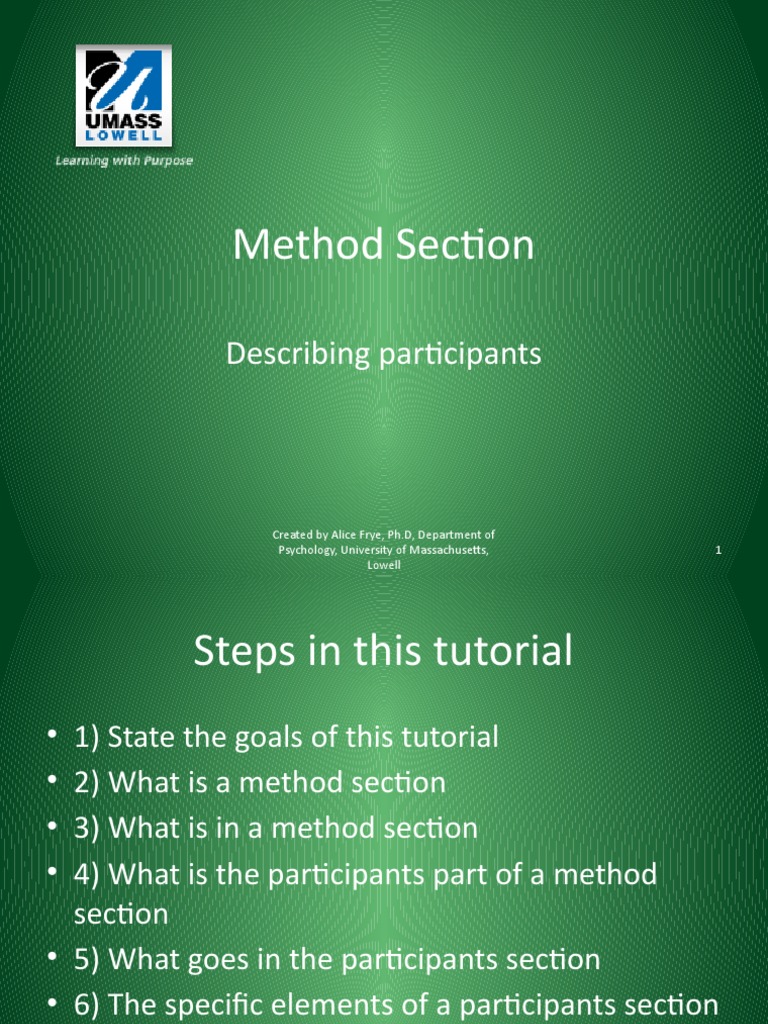 UMASS
LOWELL
Learning with Purpose

Method Section

Describing participants

Created by Alice Frye, Ph.D, Department of Psychology, University of Massachusetts, Lowell

1

Steps in this tutorial

• 1) State the goals of this tutorial
• 2) What is a method section
• 3) What is in a method section
• 4) What is the participants part of a method section
• 5) What goes in the participants section
• 6) The specific elements of a participants section